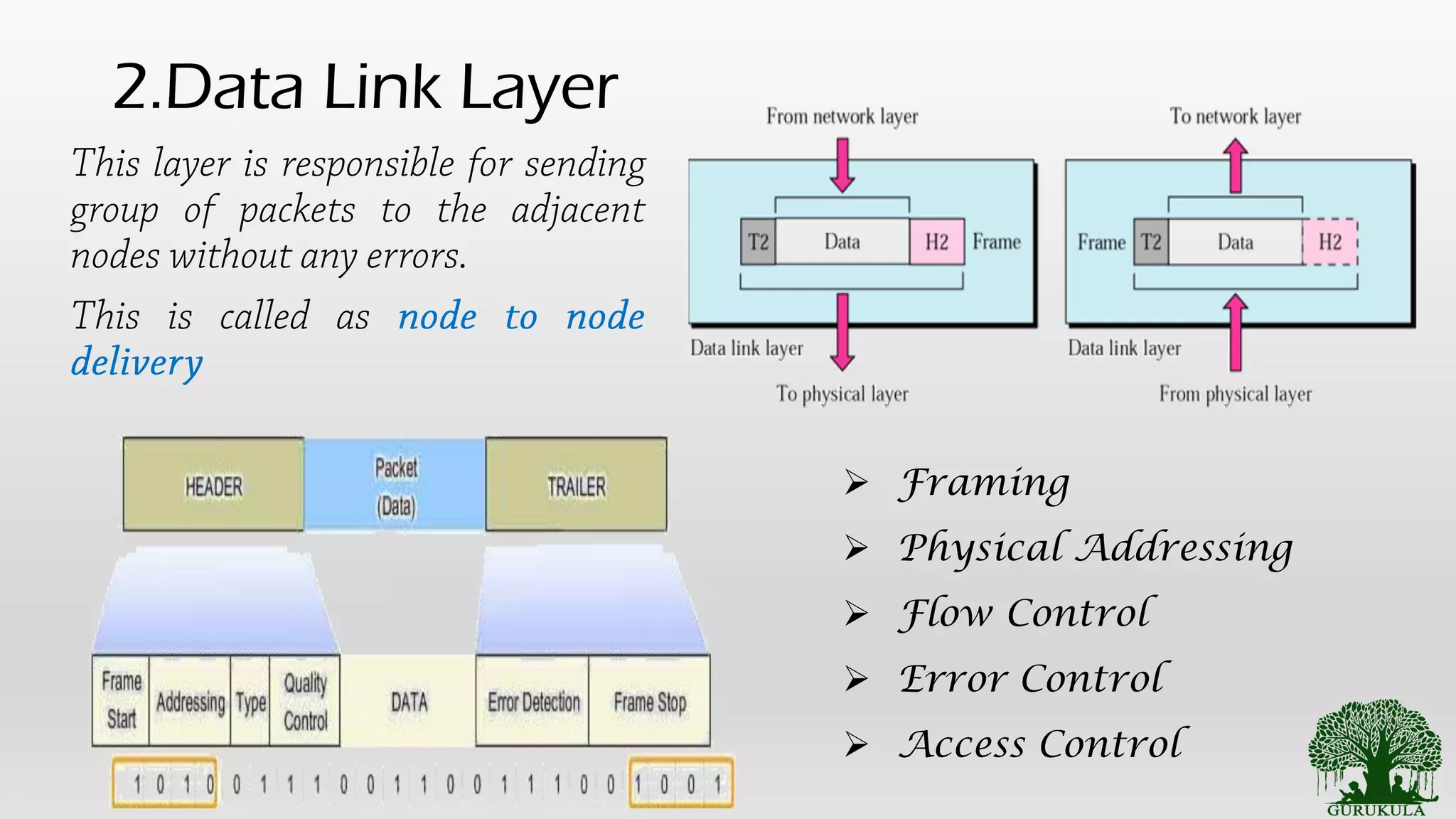 2.Data Link Layer

This layer is responsible for sending group of packets to the adjacent nodes without any errors.

This is called as node to node delivery

From network layer

T2 Data H2 Frame

Data link layer

To physical layer

To network layer

Frame T2 Data H2

Data link layer

From physical layer

HEADER

Packet (Data)

TRAILER

Frame Start

Addressing

Type

Quality Control

DATA

Error Detection

Frame Stop

1 0 1 0 0 1 1 1 0 0 1 1 0 0 1 1 1 0 0 1 0 0 1

➢ Framing
➢ Physical Addressing
➢ Flow Control
➢ Error Control
➢ Access Control

GURUKULA